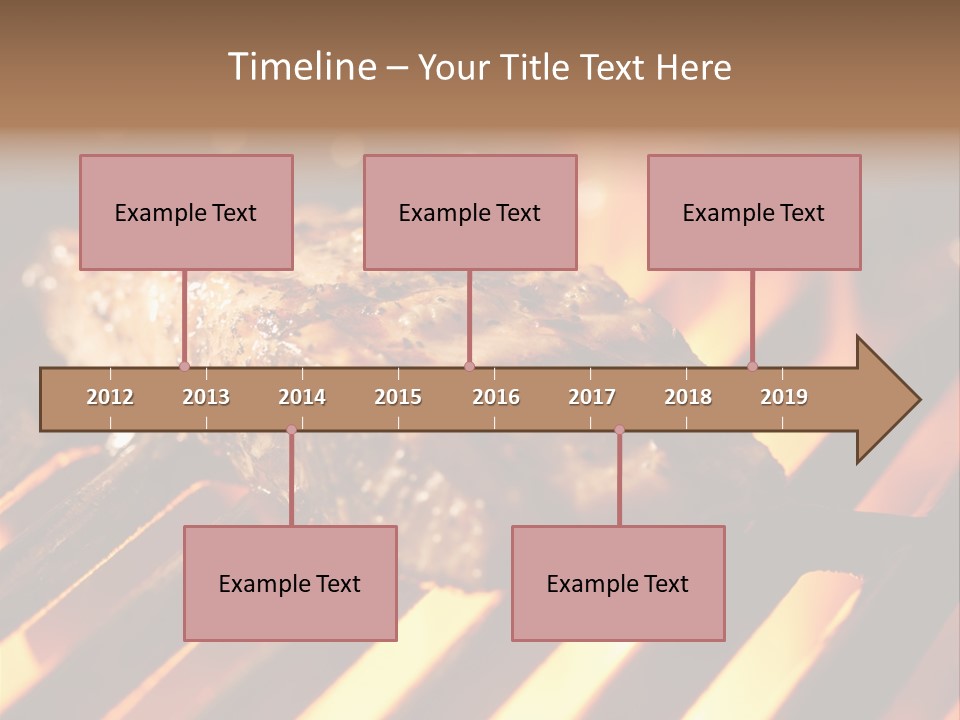 Timeline – Your Title Text Here

Example Text

Example Text

Example Text

2012 2013 2014 2015 2016 2017 2018 2019

Example Text

Example Text